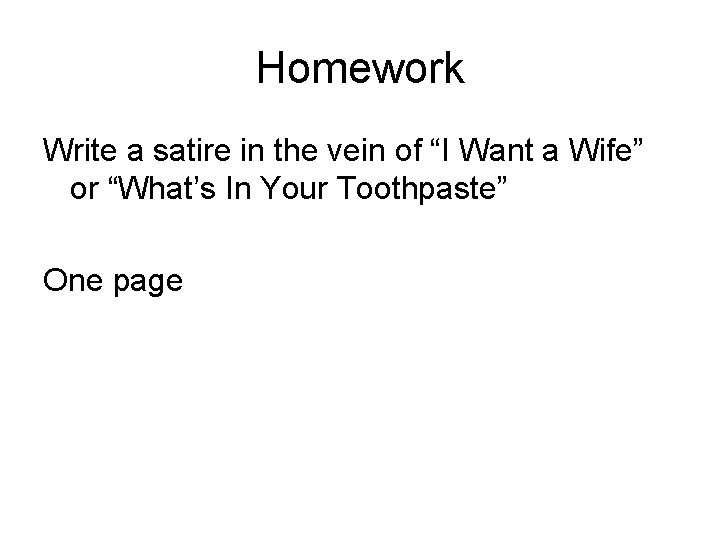 Homework

Write a satire in the vein of “I Want a Wife” or “What’s In Your Toothpaste”

One page